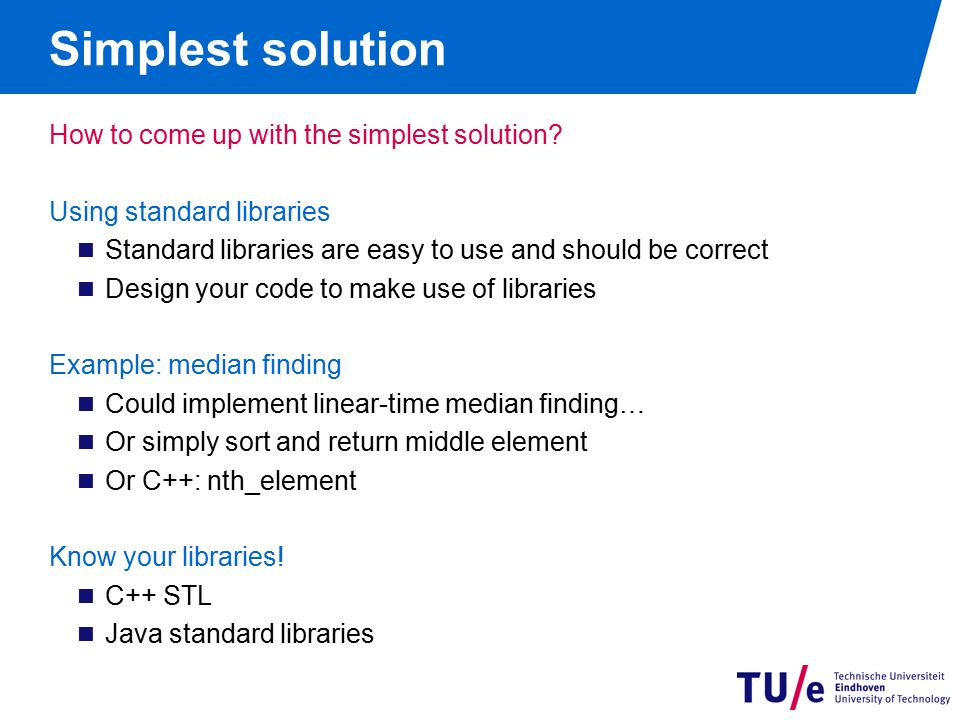 Simplest solution

How to come up with the simplest solution?

Using standard libraries

- Standard libraries are easy to use and should be correct
- Design your code to make use of libraries

Example: median finding

- Could implement linear-time median finding…
- Or simply sort and return middle element
- Or C++: nth_element

Know your libraries!

- C++ STL
- Java standard libraries

TU/e Technische Universiteit Eindhoven University of Technology